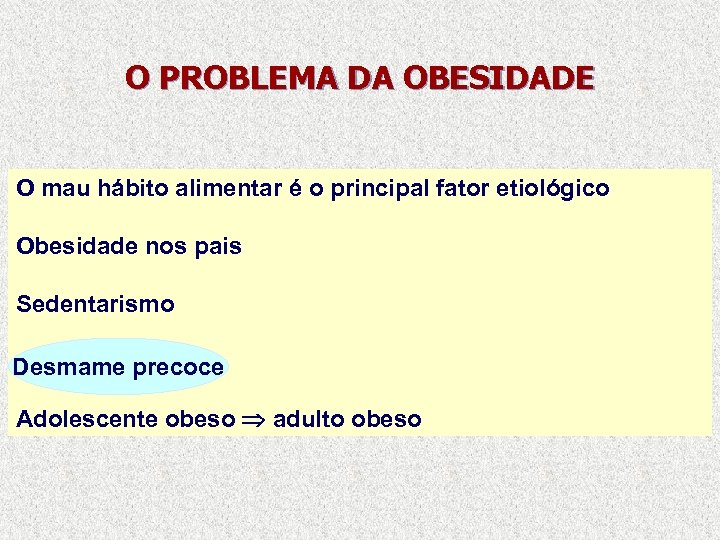 O PROBLEMA DA OBESIDADE

O mau hábito alimentar é o principal fator etiológico

Obesidade nos pais

Sedentarismo

Desmame precoce

Adolescente obeso $\Rightarrow$ adulto obeso